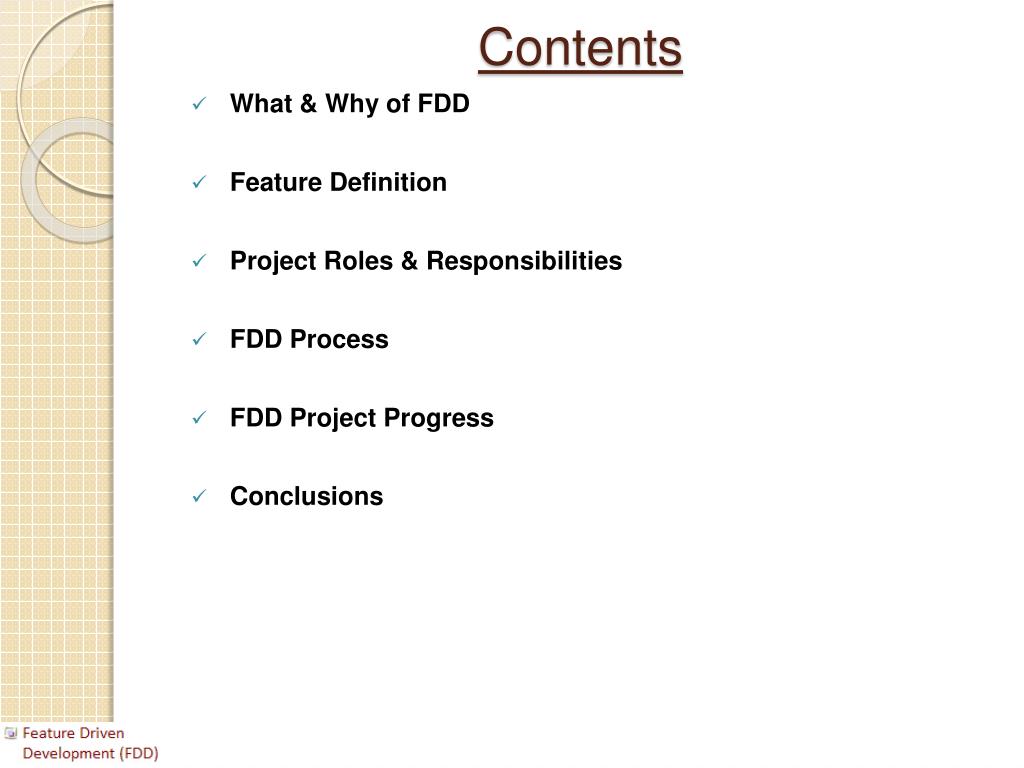 Contents

✓ What & Why of FDD

✓ Feature Definition

✓ Project Roles & Responsibilities

✓ FDD Process

✓ FDD Project Progress

✓ Conclusions

Feature Driven Development (FDD)